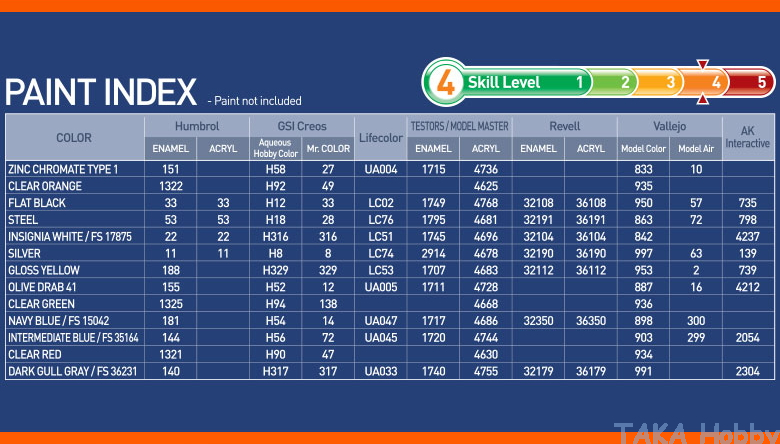 PAINT INDEX - Paint not included

4 Skill Level 1 2 3 4 5

| COLOR | Humbrol ENAMEL | Humbrol ACRYL | GSI Creos Aqueous Hobby Color | GSI Creos Mr. COLOR | Lifecolor | TESTORS / MODEL MASTER ENAMEL | TESTORS / MODEL MASTER ACRYL | Revell ENAMEL | Revell ACRYL | Vallejo Model Color | Vallejo Model Air | AK Interactive |
|---|---|---|---|---|---|---|---|---|---|---|---|---|
| ZINC CHROMATE TYPE 1 | 151 | | H58 | 27 | UA004 | 1715 | 4736 | | | 833 | 10 | |
| CLEAR ORANGE | 1322 | | H92 | 49 | | | 4625 | | | 935 | | |
| FLAT BLACK | 33 | 33 | H12 | 33 | LC02 | 1749 | 4768 | 32108 | 36108 | 950 | 57 | 735 |
| STEEL | 53 | 53 | H18 | 28 | LC76 | 1795 | 4681 | 32191 | 36191 | 863 | 72 | 798 |
| INSIGNIA WHITE / FS 17875 | 22 | 22 | H316 | 316 | LC51 | 1745 | 4696 | 32104 | 36104 | 842 | | 4237 |
| SILVER | 11 | 11 | H8 | 8 | LC74 | 2914 | 4678 | 32190 | 36190 | 997 | 63 | 139 |
| GLOSS YELLOW | 188 | | H329 | 329 | LC53 | 1707 | 4683 | 32112 | 36112 | 953 | 2 | 739 |
| OLIVE DRAB 41 | 155 | | H52 | 12 | UA005 | 1711 | 4728 | | | 887 | 16 | 4212 |
| CLEAR GREEN | 1325 | | H94 | 138 | | | 4668 | | | 936 | | |
| NAVY BLUE / FS 15042 | 181 | | H54 | 14 | UA047 | 1717 | 4686 | 32350 | 36350 | 898 | 300 | |
| INTERMEDIATE BLUE / FS 35164 | 144 | | H56 | 72 | UA045 | 1720 | 4744 | | | 903 | 299 | 2054 |
| CLEAR RED | 1321 | | H90 | 47 | | | 4630 | | | 934 | | |
| DARK GULL GRAY / FS 36231 | 140 | | H317 | 317 | UA033 | 1740 | 4755 | 32179 | 36179 | 991 | | 2304 |

TAKA Hobby